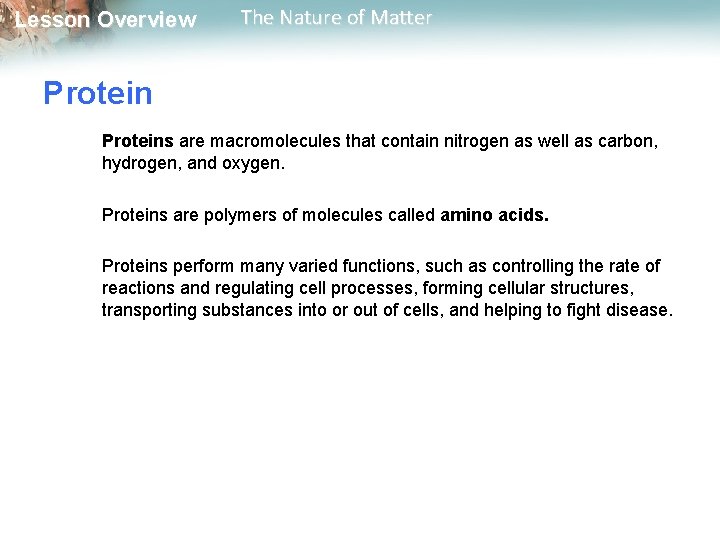 Lesson Overview The Nature of Matter

Protein

Proteins are macromolecules that contain nitrogen as well as carbon, hydrogen, and oxygen.

Proteins are polymers of molecules called amino acids.

Proteins perform many varied functions, such as controlling the rate of reactions and regulating cell processes, forming cellular structures, transporting substances into or out of cells, and helping to fight disease.